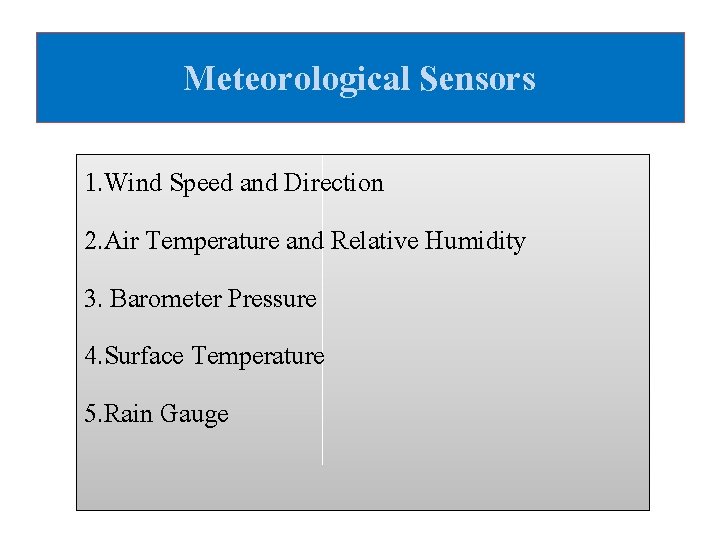 Meteorological Sensors

1.Wind Speed and Direction

2.Air Temperature and Relative Humidity

3. Barometer Pressure

4.Surface Temperature

5.Rain Gauge